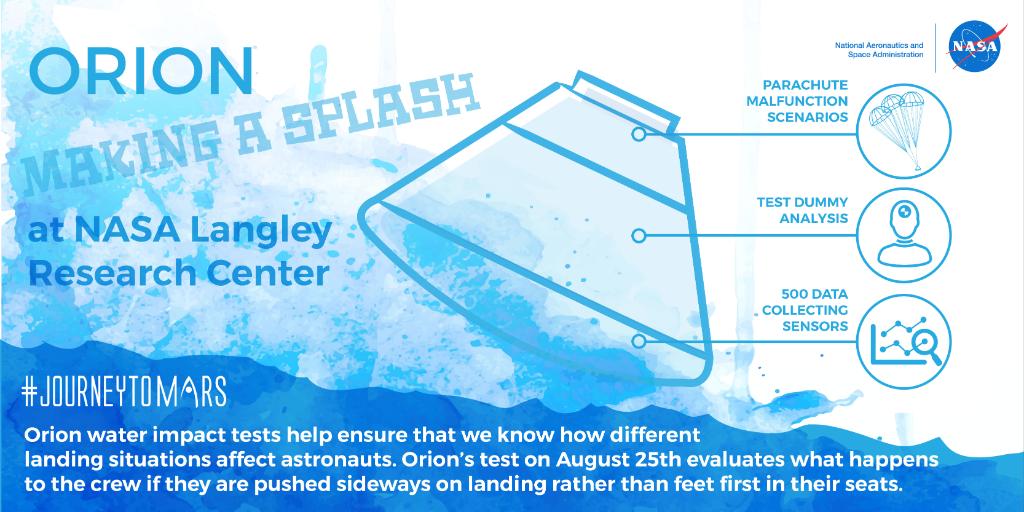 ORION

MAKING A SPLASH

at NASA Langley Research Center

National Aeronautics and Space Administration

NASA

PARACHUTE MALFUNCTION SCENARIOS

TEST DUMMY ANALYSIS

500 DATA COLLECTING SENSORS

#JOURNEYTOMARS

Orion water impact tests help ensure that we know how different landing situations affect astronauts. Orion's test on August 25th evaluates what happens to the crew if they are pushed sideways on landing rather than feet first in their seats.